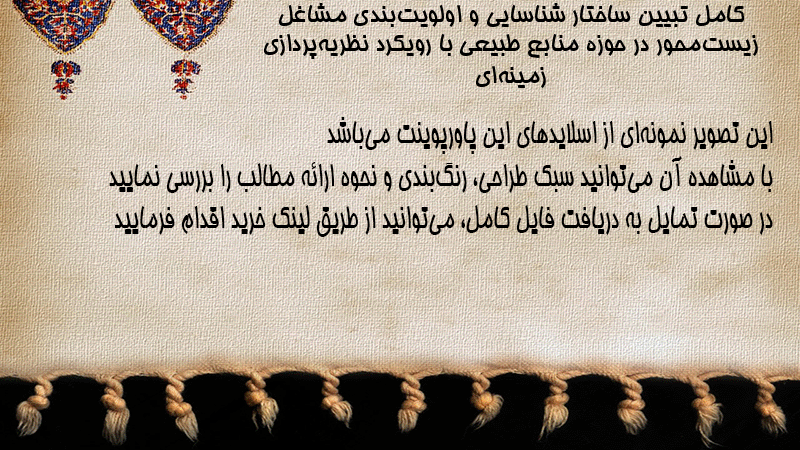 کامل تبیین ساختار شناسایی و اولویت‌بندی مشاغل زیست‌محور در حوزه منابع طبیعی با رویکرد نظریه‌پردازی زمینه‌ای

این تصویر نمونه‌ای از اسلایدهای این پاورپوینت می‌باشد
با مشاهده آن می‌توانید سبک طراحی، رنگ‌بندی و نحوه ارائه مطالب را بررسی نمایید
در صورت تمایل به دریافت فایل کامل، می‌توانید از طریق لینک خرید اقدام فرمایید